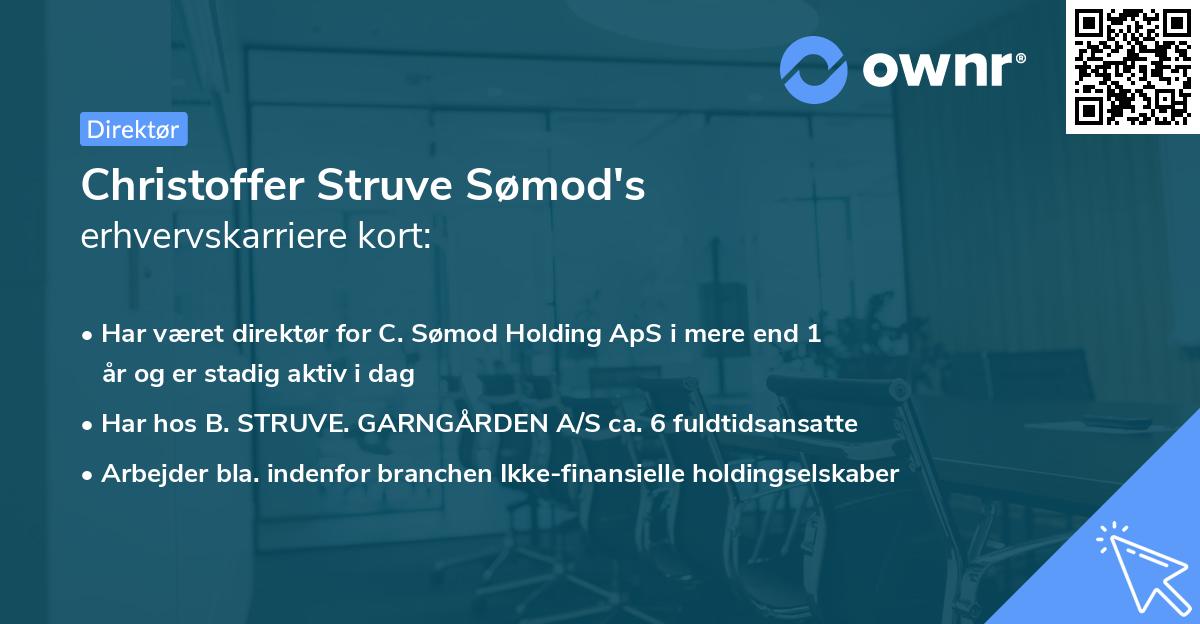 ownr®

Direktør

Christoffer Struve Sømod's
erhvervskarriere kort:

• Har været direktør for C. Sømod Holding ApS i mere end 1 år og er stadig aktiv i dag

• Har hos B. STRUVE. GARNGÅRDEN A/S ca. 6 fuldtidsansatte

• Arbejder bla. indenfor branchen Ikke-finansielle holdingselskaber